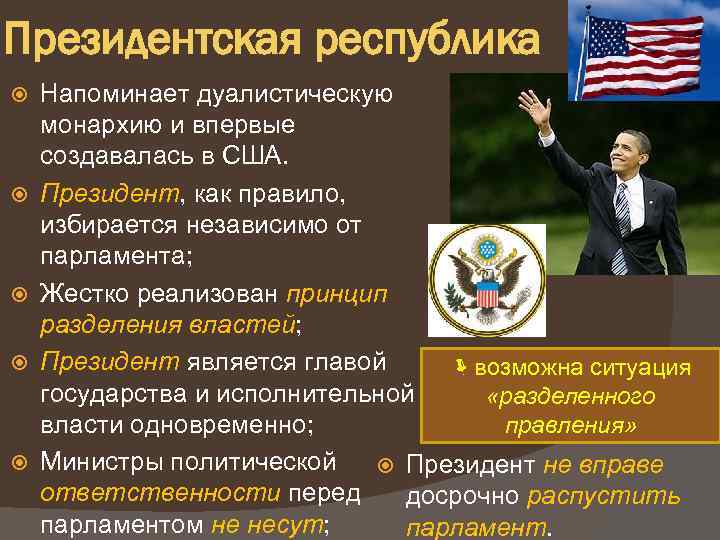 Президентская республика

Напоминает дуалистическую монархию и впервые создавалась в США.

Президент, как правило, избирается независимо от парламента;

Жестко реализован принцип разделения властей;

Президент является главой государства и исполнительной власти одновременно;

Министры политической ответственности перед парламентом не несут;

возможна ситуация «разделенного правления»

Президент не вправе досрочно распустить парламент.